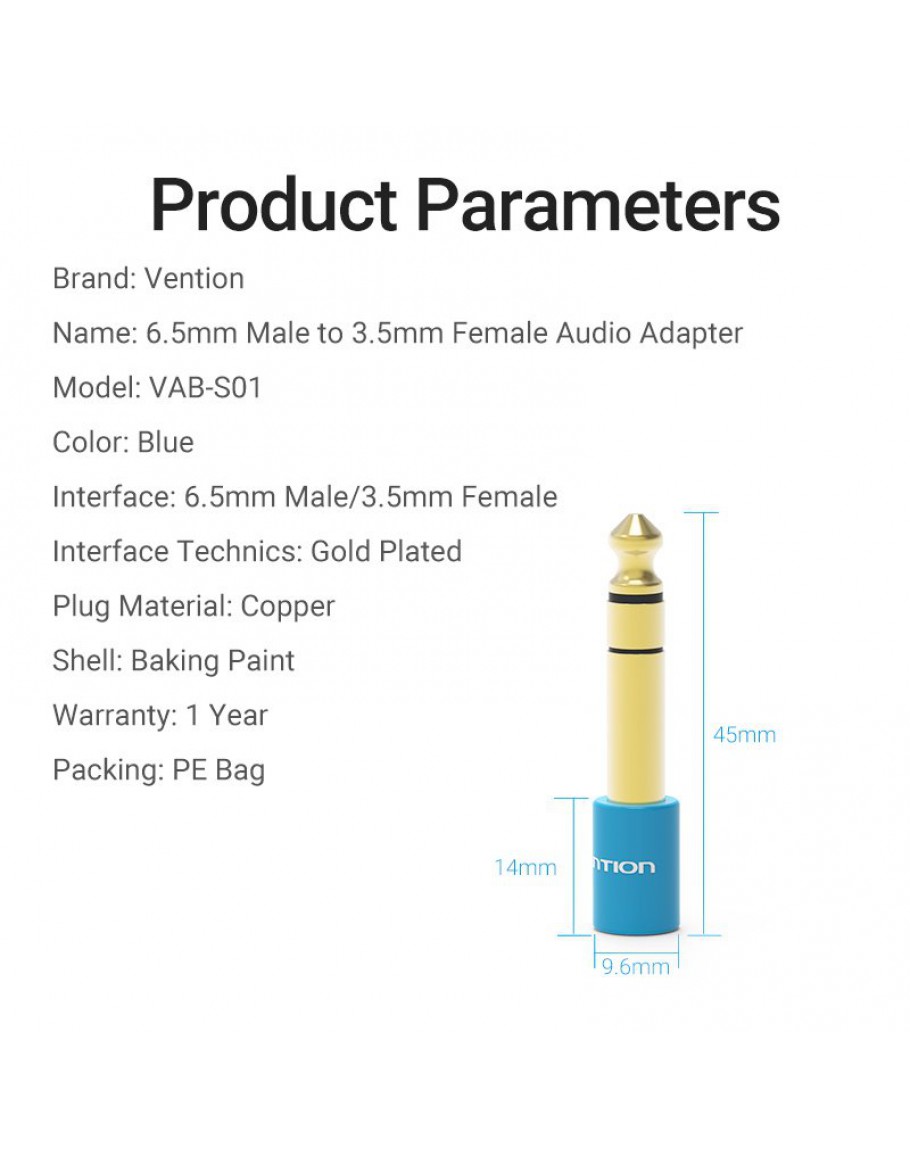 Product Parameters

Brand: Vention

Name: 6.5mm Male to 3.5mm Female Audio Adapter

Model: VAB-S01

Color: Blue

Interface: 6.5mm Male/3.5mm Female

Interface Technics: Gold Plated

Plug Material: Copper

Shell: Baking Paint

Warranty: 1 Year

Packing: PE Bag

45mm

14mm

NTION

9.6mm